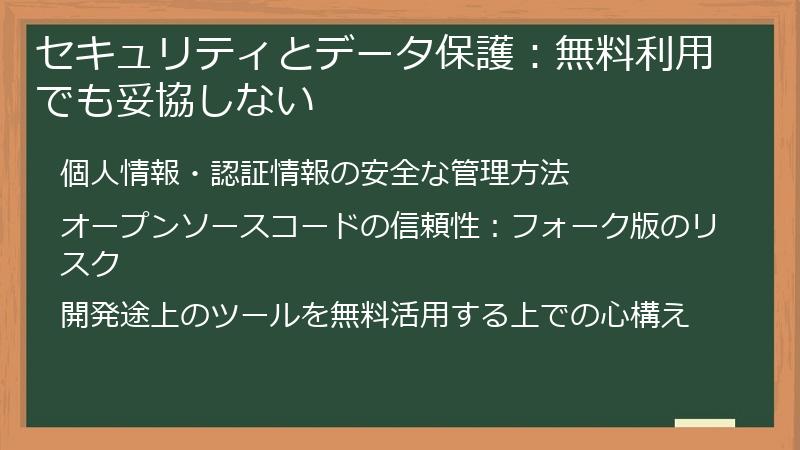 セキュリティとデータ保護：無料利用でも妥協しない

個人情報・認証情報の安全な管理方法

オープンソースコードの信頼性：フォーク版のリスク

開発途上のツールを無料活用する上での心構え